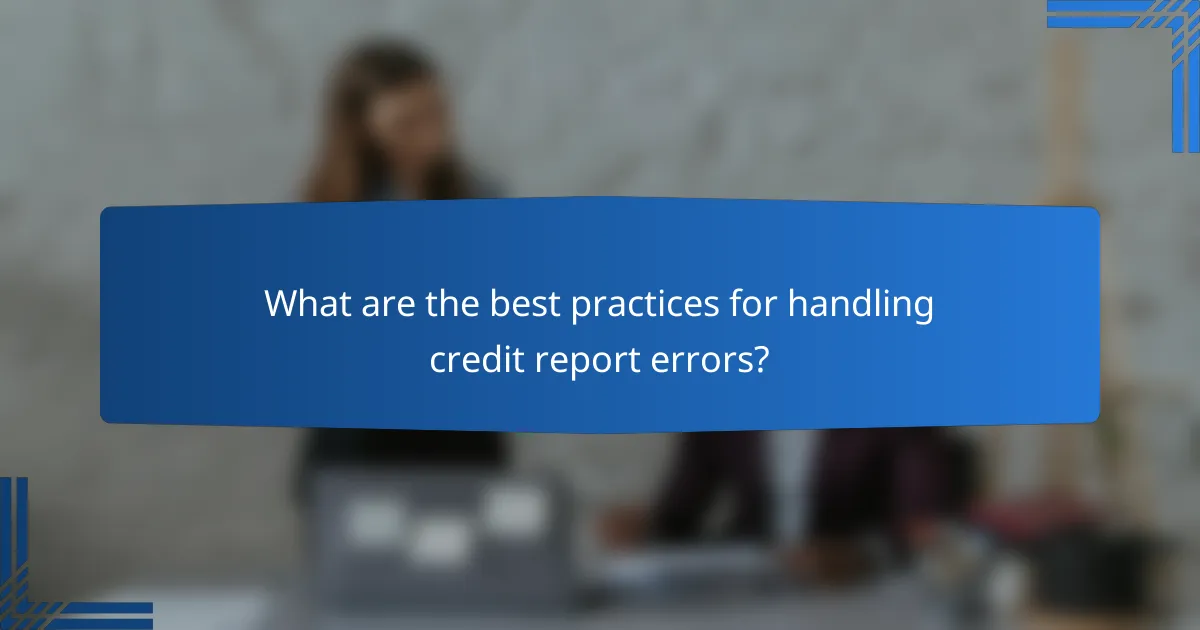 What are the best practices for handling credit report errors?